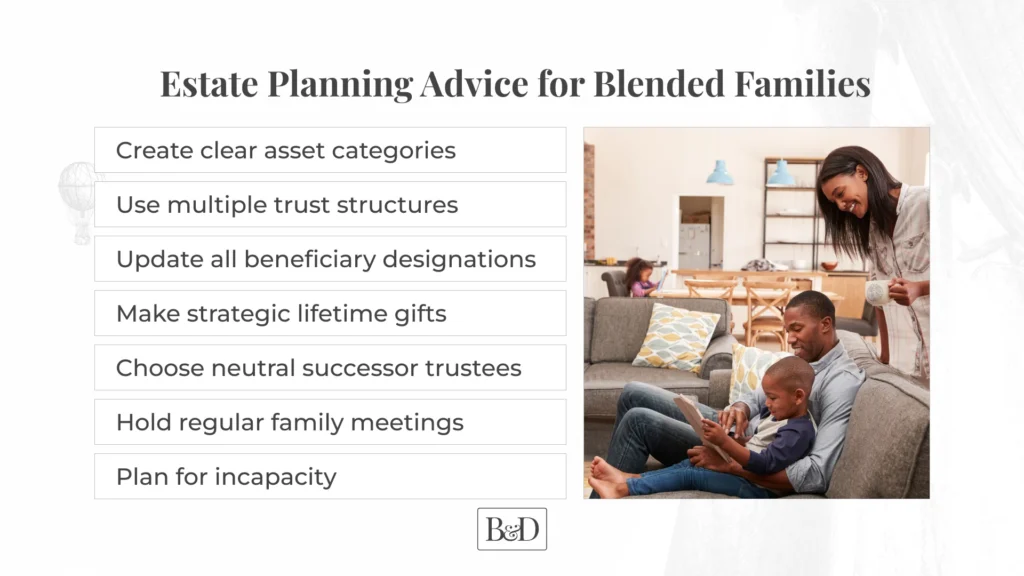 Estate Planning Advice for Blended Families

Create clear asset categories

Use multiple trust structures

Update all beneficiary designations

Make strategic lifetime gifts

Choose neutral successor trustees

Hold regular family meetings

Plan for incapacity

B&D